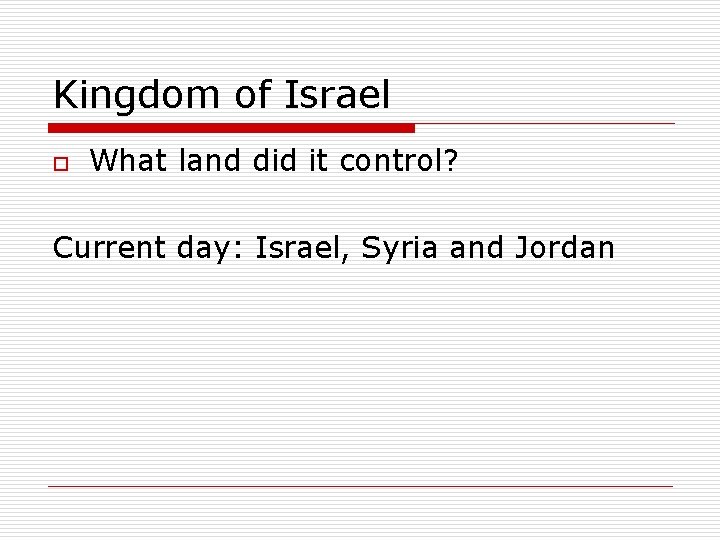 Kingdom of Israel

What land did it control?

Current day: Israel, Syria and Jordan